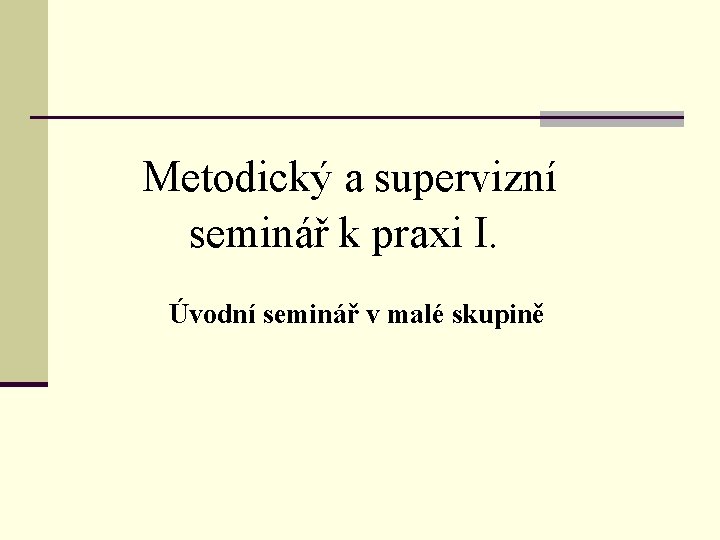 Metodický a supervizní seminář k praxi I.

Úvodní seminář v malé skupině